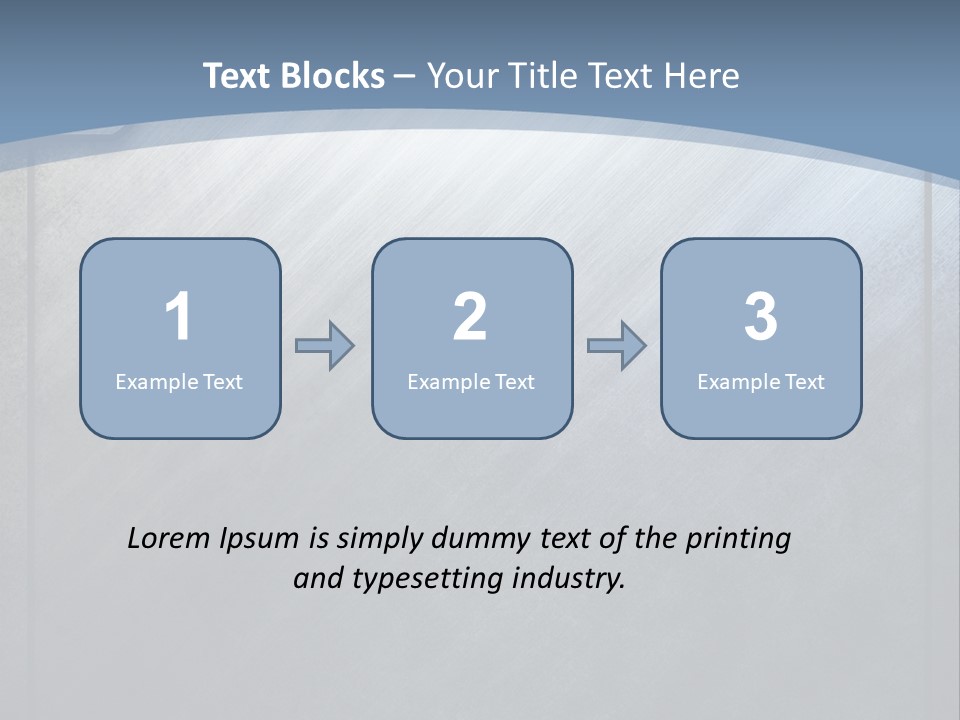 Text Blocks – Your Title Text Here

1
Example Text

2
Example Text

3
Example Text

Lorem Ipsum is simply dummy text of the printing and typesetting industry.